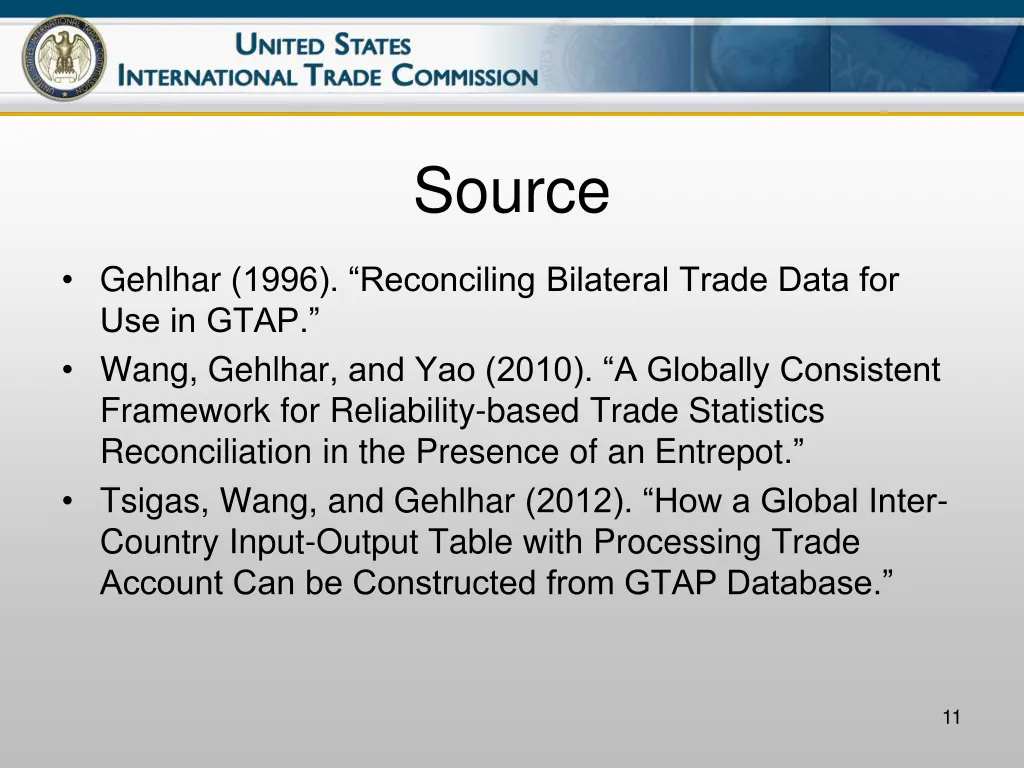 UNITED STATES
INTERNATIONAL TRADE COMMISSION

Source

• Gehlhar (1996). “Reconciling Bilateral Trade Data for Use in GTAP.”
• Wang, Gehlhar, and Yao (2010). “A Globally Consistent Framework for Reliability-based Trade Statistics Reconciliation in the Presence of an Entrepot.”
• Tsigas, Wang, and Gehlhar (2012). “How a Global Inter-Country Input-Output Table with Processing Trade Account Can be Constructed from GTAP Database.”

11